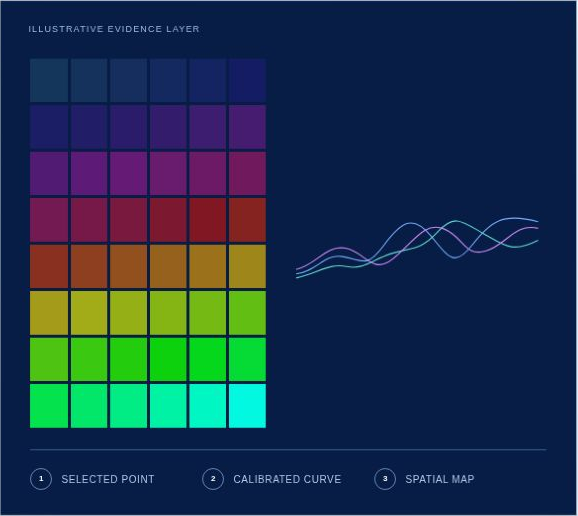 ILLUSTRATIVE EVIDENCE LAYER

1 SELECTED POINT
2 CALIBRATED CURVE
3 SPATIAL MAP